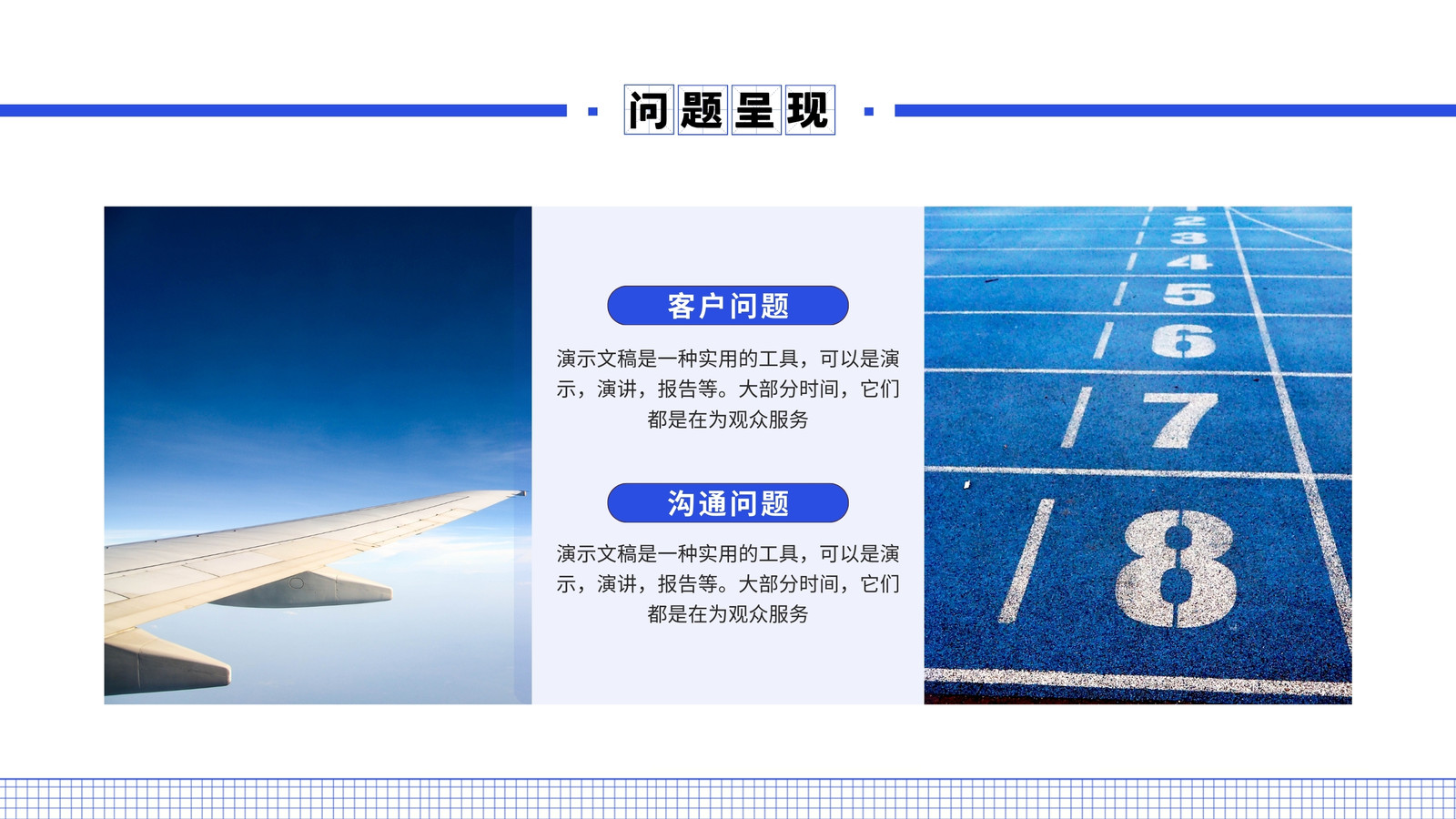 问题呈现

客户问题

演示文稿是一种实用的工具，可以是演示，演讲，报告等。大部分时间，它们都是在为观众服务

沟通问题

演示文稿是一种实用的工具，可以是演示，演讲，报告等。大部分时间，它们都是在为观众服务

2
3
4
5
6
7
8